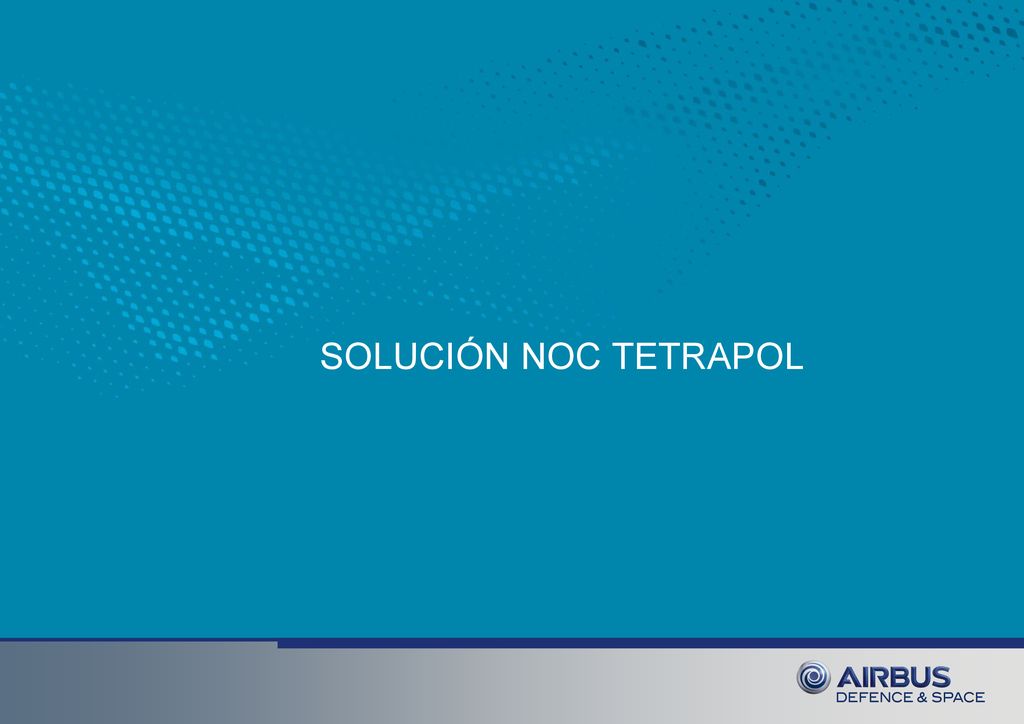 SOLUCIÓN NOC TETRAPOL

AIRBUS
DEFENCE & SPACE